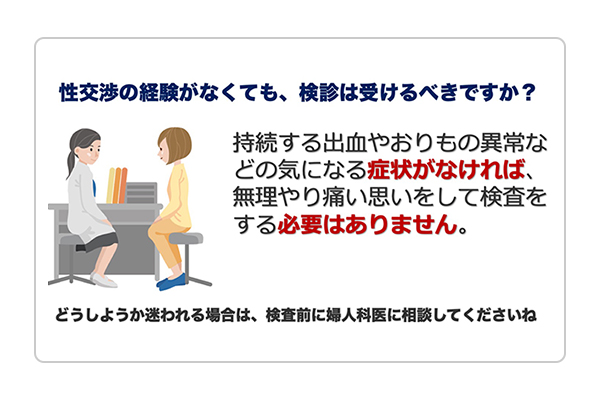 性交渉の経験がなくても、検診は受けるべきですか？

持続する出血やおりもの異常などの気になる症状がなければ、無理やり痛い思いをして検査をする必要はありません。

どうしようか迷われる場合は、検査前に婦人科医に相談してくださいね